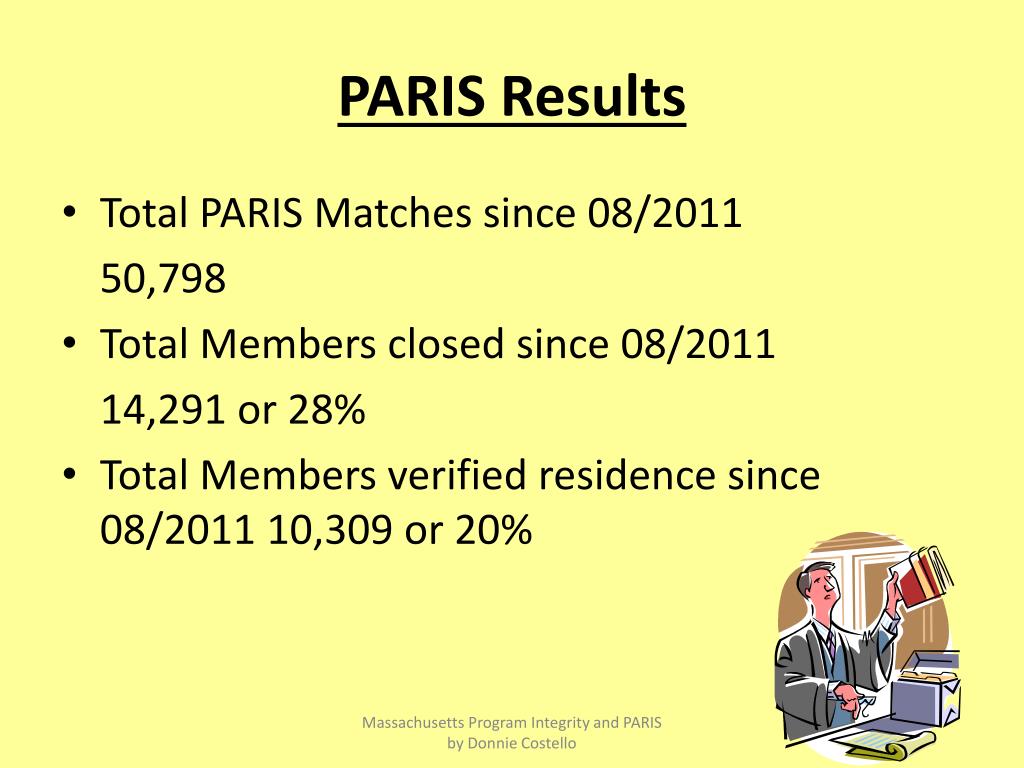 PARIS Results

• Total PARIS Matches since 08/2011

50,798

• Total Members closed since 08/2011

14,291 or 28%

• Total Members verified residence since 08/2011 10,309 or 20%

Massachusetts Program Integrity and PARIS by Donnie Costello